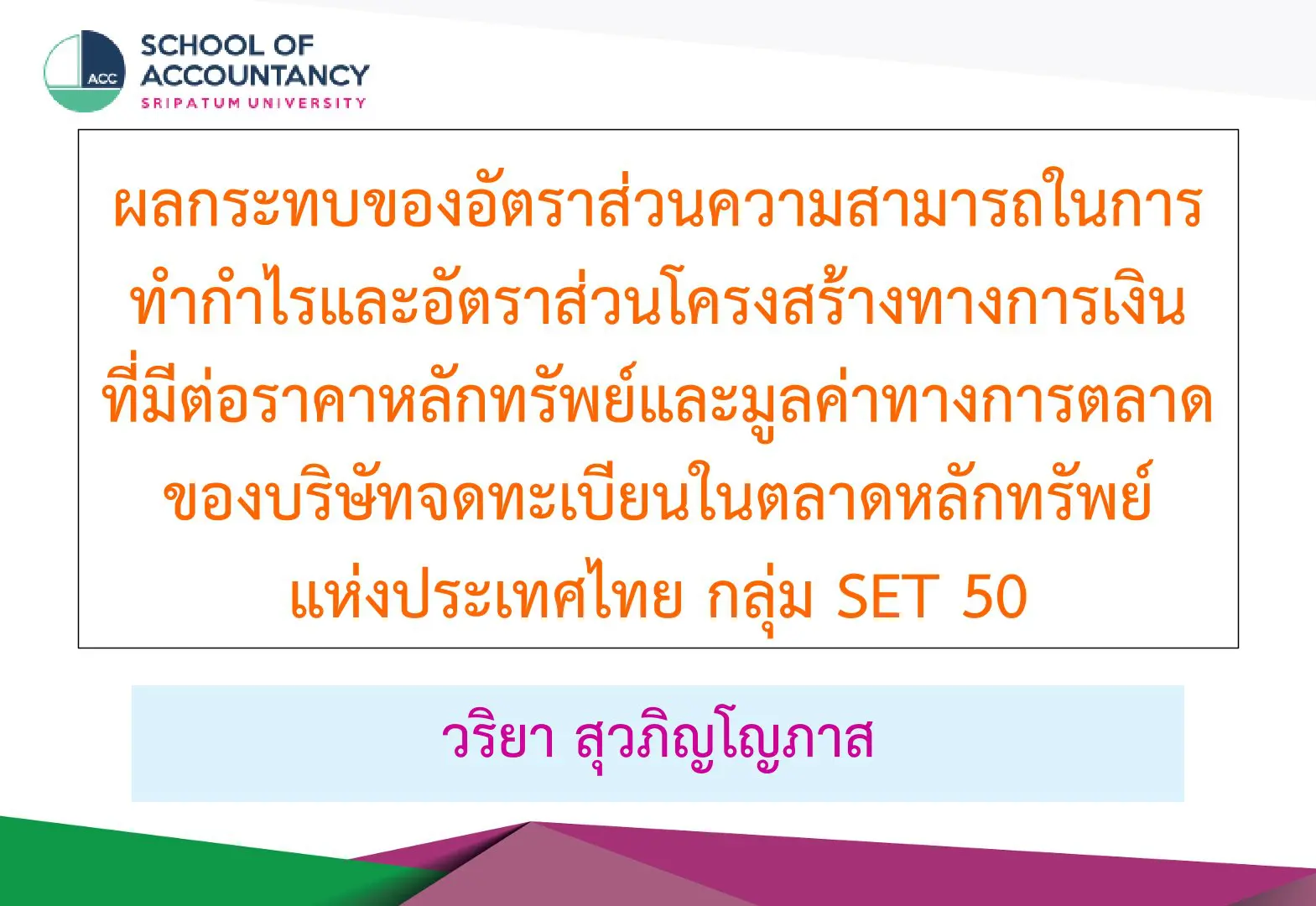 ACC SCHOOL OF ACCOUNTANCY
SRIPATUM UNIVERSITY

ผลกระทบของอัตราส่วนความสามารถในการทำกำไรและอัตราส่วนโครงสร้างทางการเงินที่มีต่อราคาหลักทรัพย์และมูลค่าทางการตลาดของบริษัทจดทะเบียนในตลาดหลักทรัพย์แห่งประเทศไทย กลุ่ม SET 50

วริยา สุวภิญโญภาส